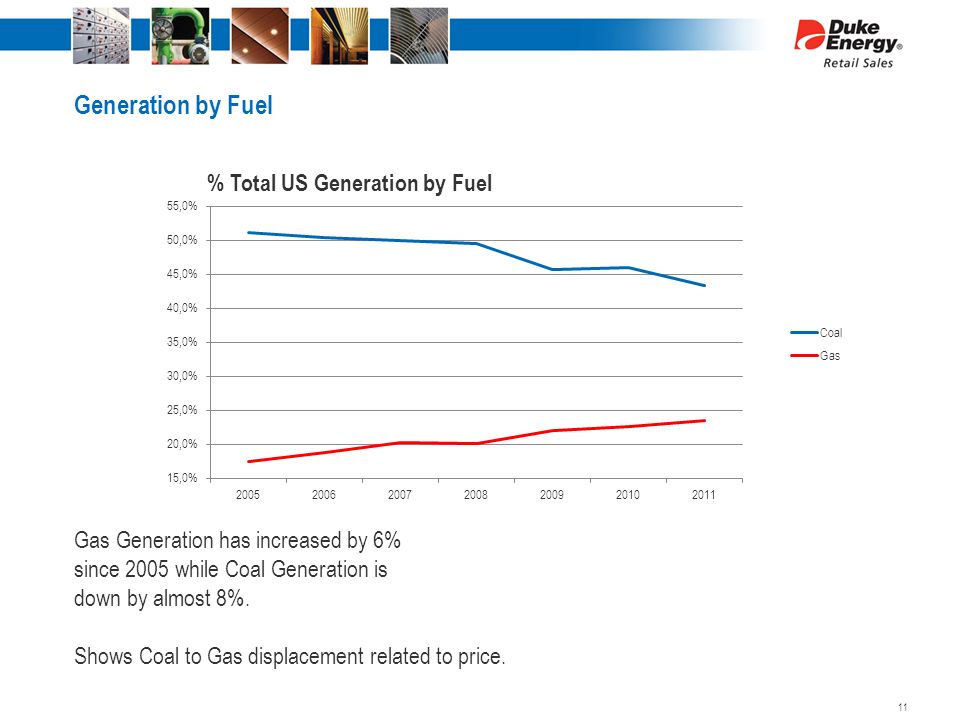 Duke Energy®
Retail Sales

Generation by Fuel

% Total US Generation by Fuel

55,0%
50,0%
45,0%
40,0%
35,0%
30,0%
25,0%
20,0%
15,0%

2005 2006 2007 2008 2009 2010 2011

Coal
Gas

Gas Generation has increased by 6% since 2005 while Coal Generation is down by almost 8%.

Shows Coal to Gas displacement related to price.

11